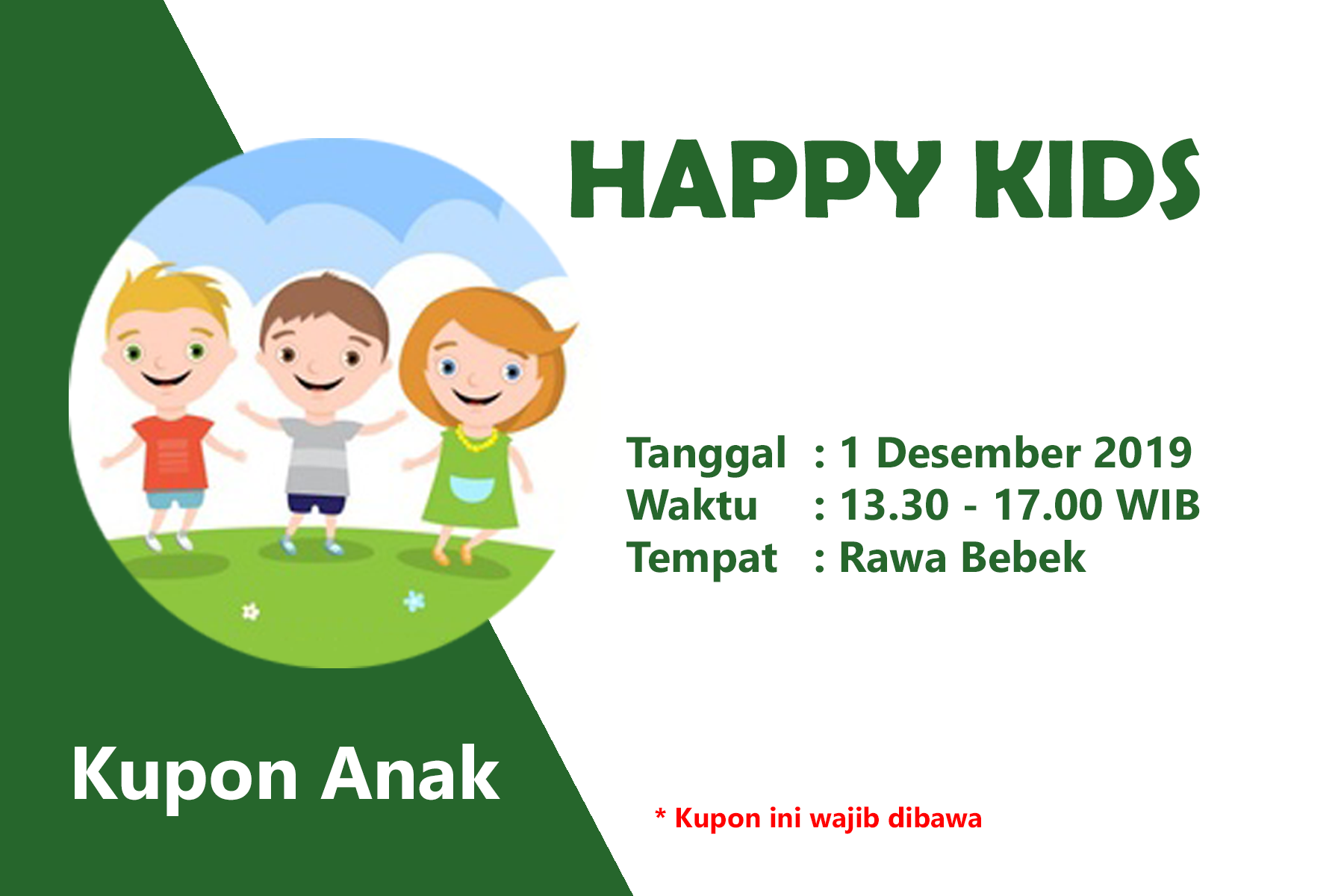 HAPPY KIDS

Tanggal : 1 Desember 2019
Waktu : 13.30 - 17.00 WIB
Tempat : Rawa Bebek

Kupon Anak

* Kupon ini wajib dibawa